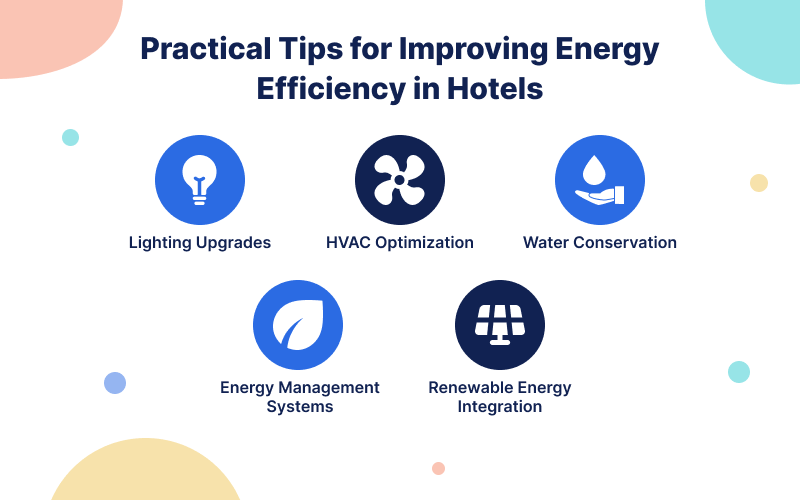 Practical Tips for Improving Energy Efficiency in Hotels

Lighting Upgrades

HVAC Optimization

Water Conservation

Energy Management Systems

Renewable Energy Integration